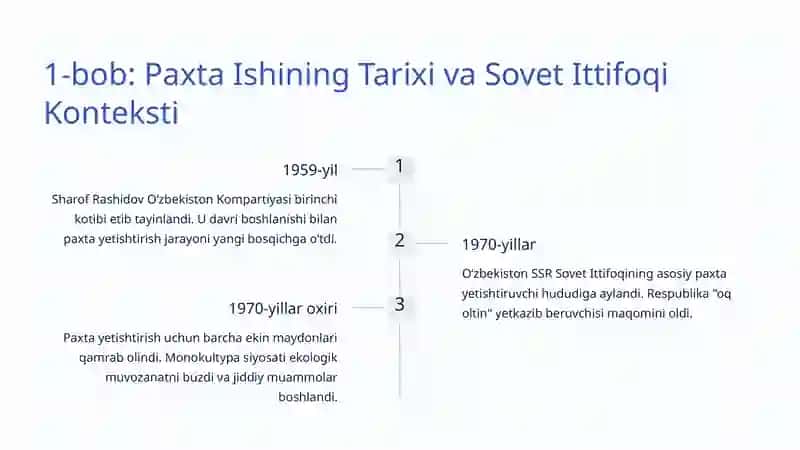 1-bob: Paxta Ishining Tarixi va Sovet Ittifoqi Konteksti

1959-yil

1

Sharof Rashidov O'zbekiston Kompartiyasi birinchi kotibi etib tayinlandi. U davri boshlanishi bilan paxta yetishtirish jarayoni yangi bosqichga o'tdi.

2

1970-yillar

O'zbekiston SSR Sovet Ittifoqining asosiy paxta yetishtiruvchi hududiga aylandi. Respublika "oq oltin" yetkazib beruvchisi maqomini oldi.

1970-yillar oxiri

3

Paxta yetishtirish uchun barcha ekin maydonlari qamrab olindi. Monokultypa siyosati ekologik muvozanatni buzdi va jiddiy muammolar boshlandi.